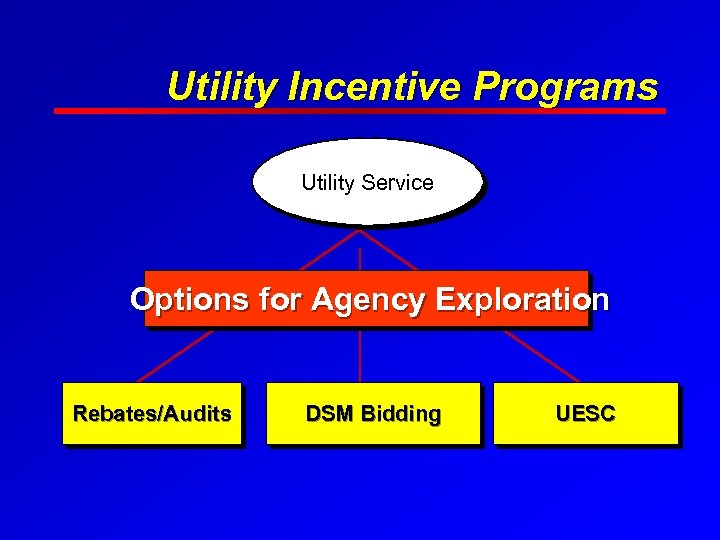 Utility Incentive Programs

Utility Service

Options for Agency Exploration

Rebates/Audits

DSM Bidding

UESC